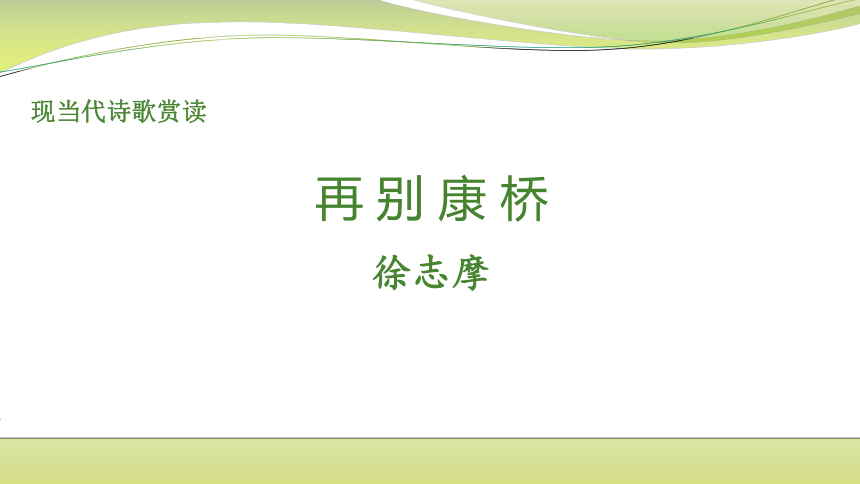 现当代诗歌赏读

再别康桥

徐志摩